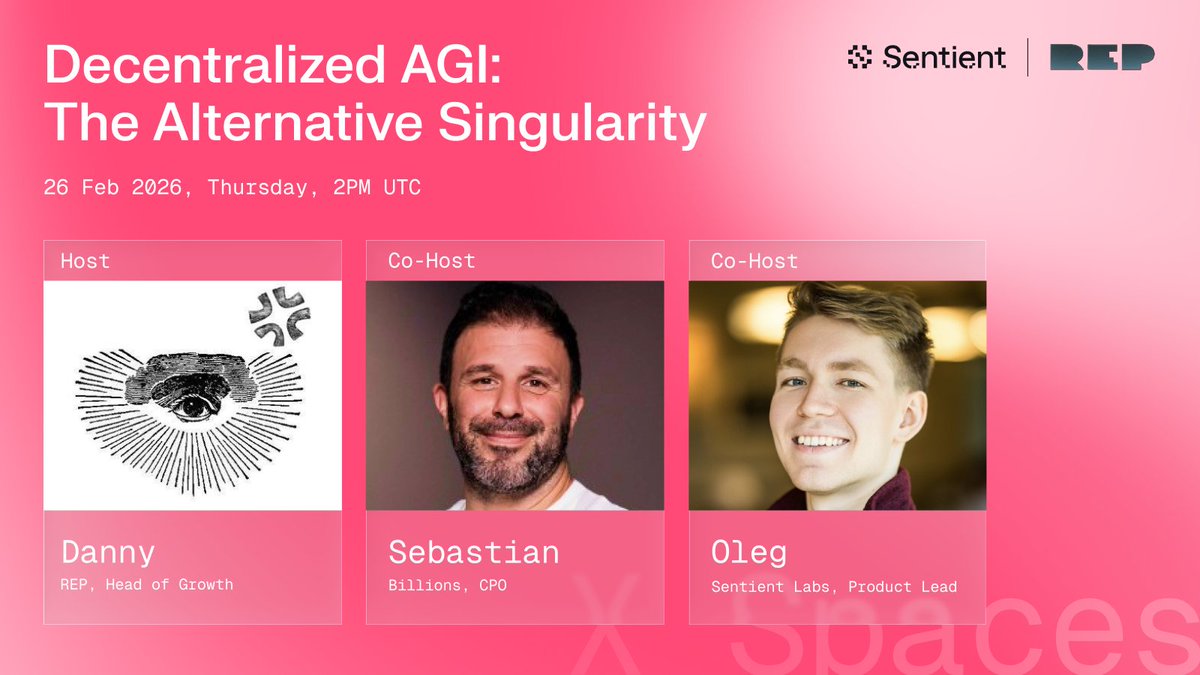 Decentralized AGI:
The Alternative Singularity

Sentient | REP

26 Feb 2026, Thursday, 2PM UTC

Host

Danny
REP, Head of Growth

Co-Host

Sebastian
Billions, CPO

Co-Host

Oleg
Sentient Labs, Product Lead

X Spaces